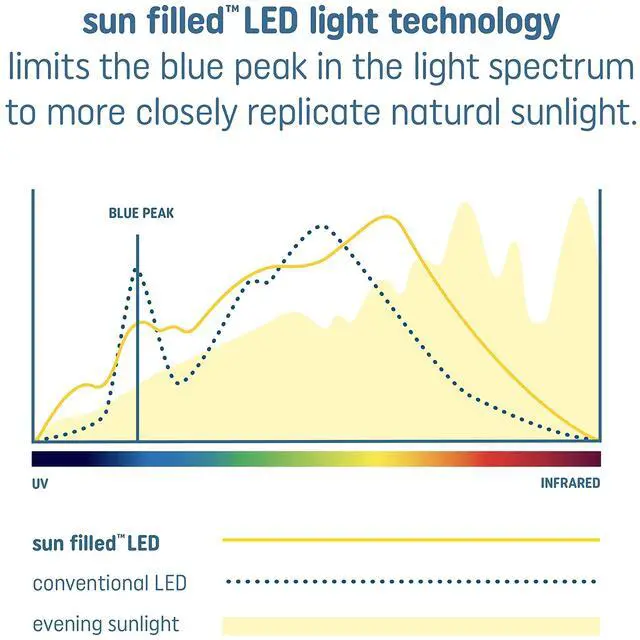 sun filled™ LED light technology
limits the blue peak in the light spectrum to more closely replicate natural sunlight.

BLUE PEAK

UV

INFRARED

sun filled™ LED

conventional LED

evening sunlight